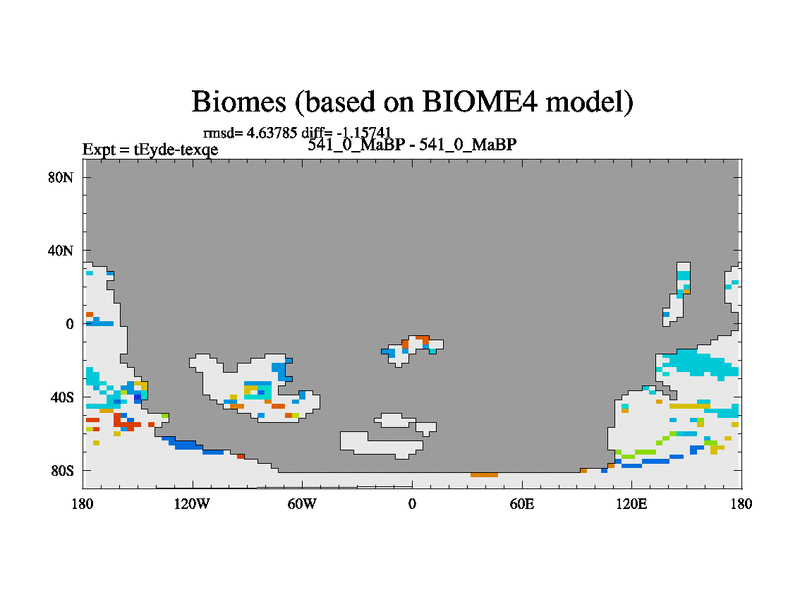 Biomes (based on BIOME4 model)

rmsd= 4.63785 diff= -1.15741
Expt = tEyde-texqe
541_0_MaBP - 541_0_MaBP

80N
40N
0
40S
80S

180 120W 60W 0 60E 120E 180